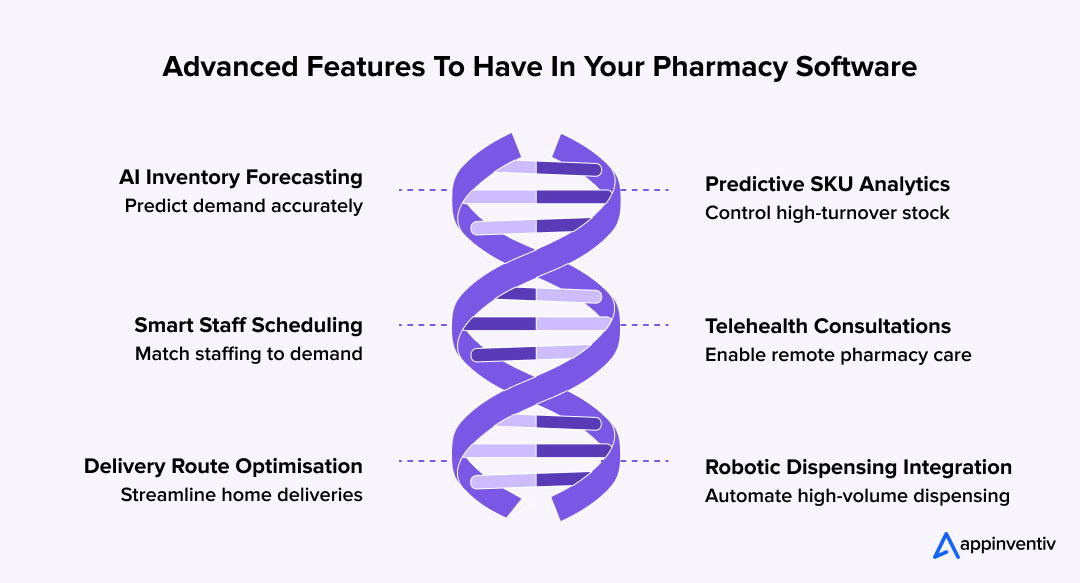 Advanced Features To Have In Your Pharmacy Software

AI Inventory Forecasting
Predict demand accurately

Smart Staff Scheduling
Match staffing to demand

Delivery Route Optimisation
Streamline home deliveries

Predictive SKU Analytics
Control high-turnover stock

Telehealth Consultations
Enable remote pharmacy care

Robotic Dispensing Integration
Automate high-volume dispensing

appinventiv